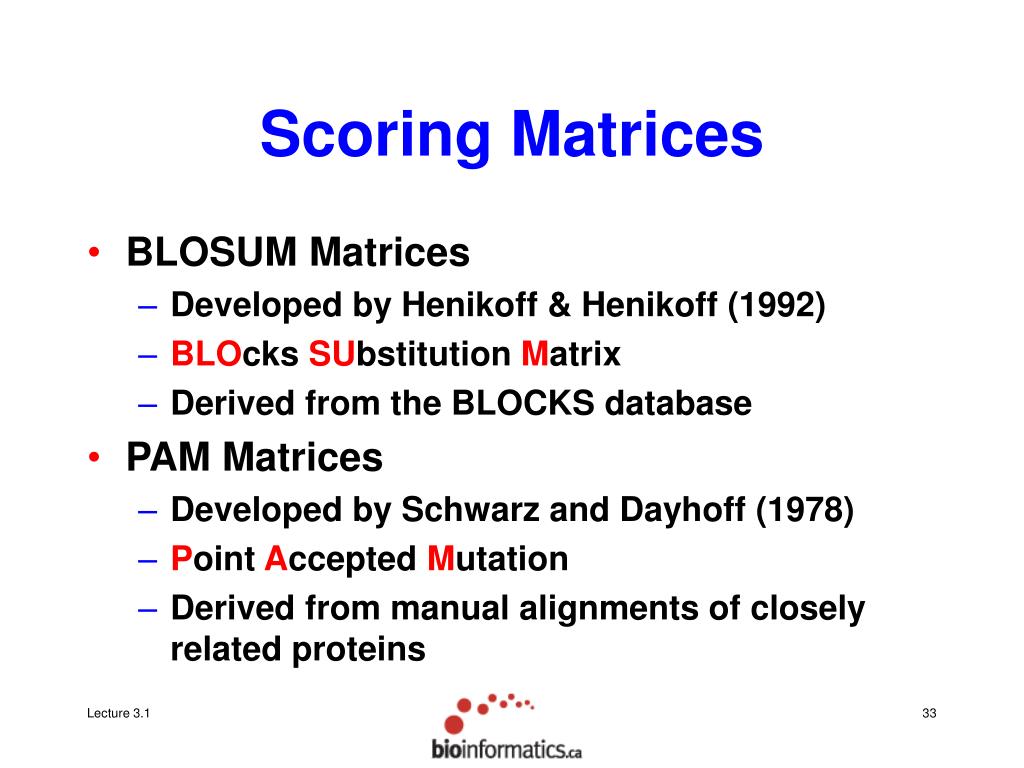 Scoring Matrices

• BLOSUM Matrices
– Developed by Henikoff & Henikoff (1992)
– BLOcks SUbstitution Matrix
– Derived from the BLOCKS database
• PAM Matrices
– Developed by Schwarz and Dayhoff (1978)
– Point Accepted Mutation
– Derived from manual alignments of closely related proteins

Lecture 3.1

bioinformatics.ca

33